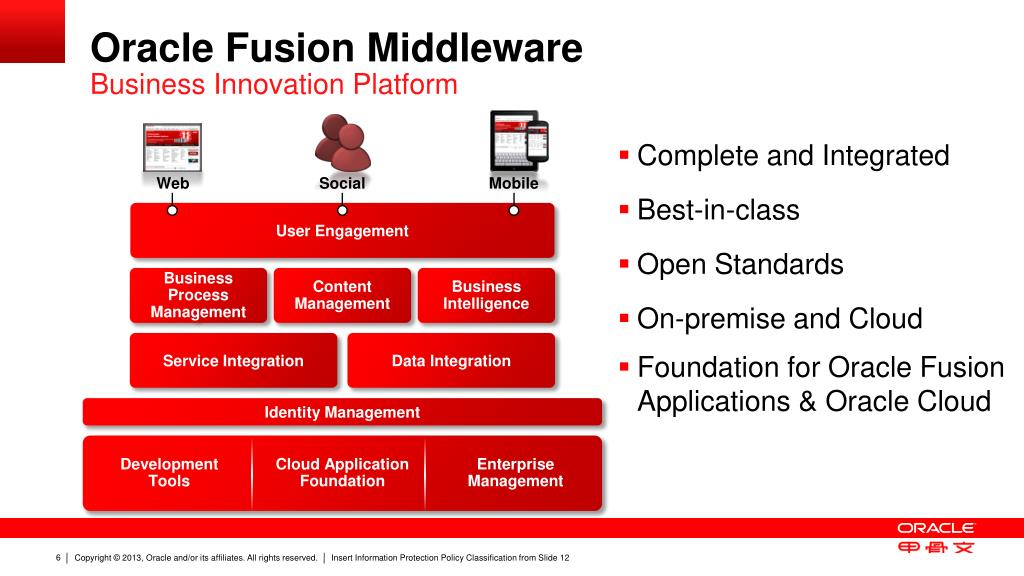 Oracle Fusion Middleware
Business Innovation Platform

Web
Social
Mobile

User Engagement

Business Process Management
Content Management
Business Intelligence

Service Integration
Data Integration

Identity Management

Development Tools
Cloud Application Foundation
Enterprise Management

▪ Complete and Integrated
▪ Best-in-class
▪ Open Standards
▪ On-premise and Cloud
▪ Foundation for Oracle Fusion Applications & Oracle Cloud

ORACLE
甲骨文

6 | Copyright © 2013, Oracle and/or its affiliates. All rights reserved. | Insert Information Protection Policy Classification from Slide 12